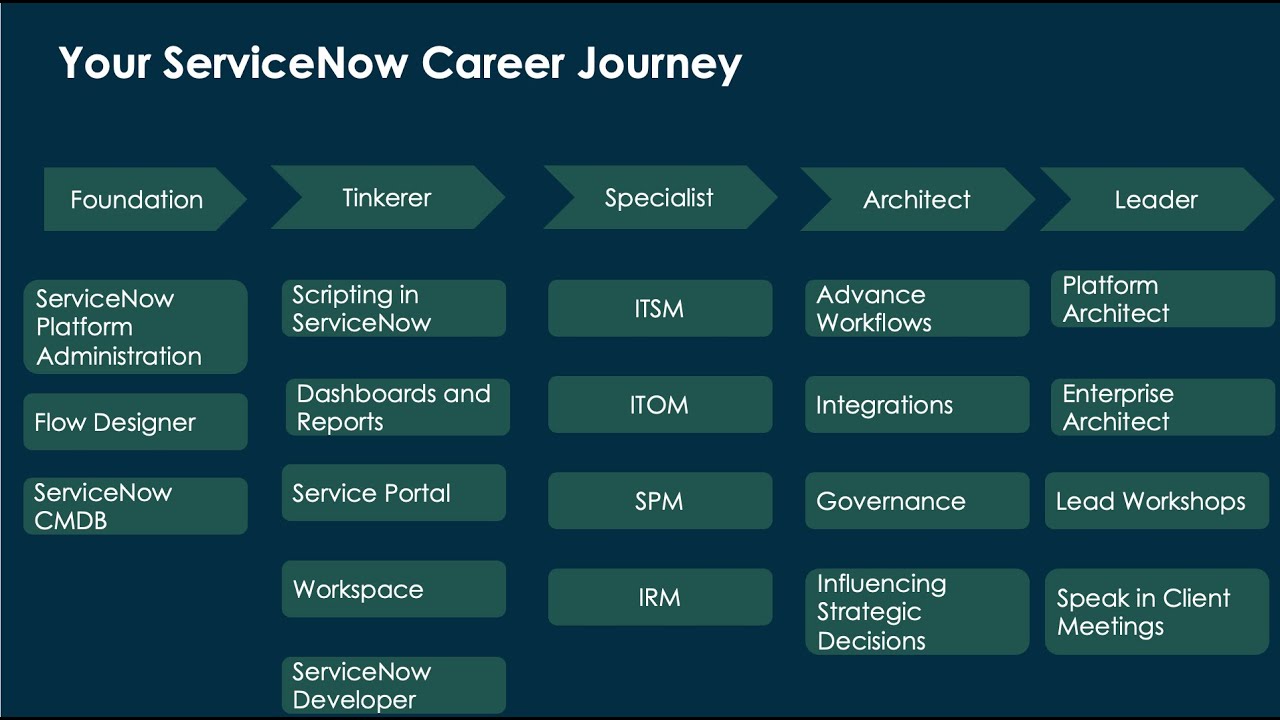 Your ServiceNow Career Journey

Foundation

ServiceNow Platform Administration

Flow Designer

ServiceNow CMDB

Tinkerer

Scripting in ServiceNow

Dashboards and Reports

Service Portal

Workspace

ServiceNow Developer

Specialist

ITSM

ITOM

SPM

IRM

Architect

Advance Workflows

Integrations

Governance

Influencing Strategic Decisions

Leader

Platform Architect

Enterprise Architect

Lead Workshops

Speak in Client Meetings